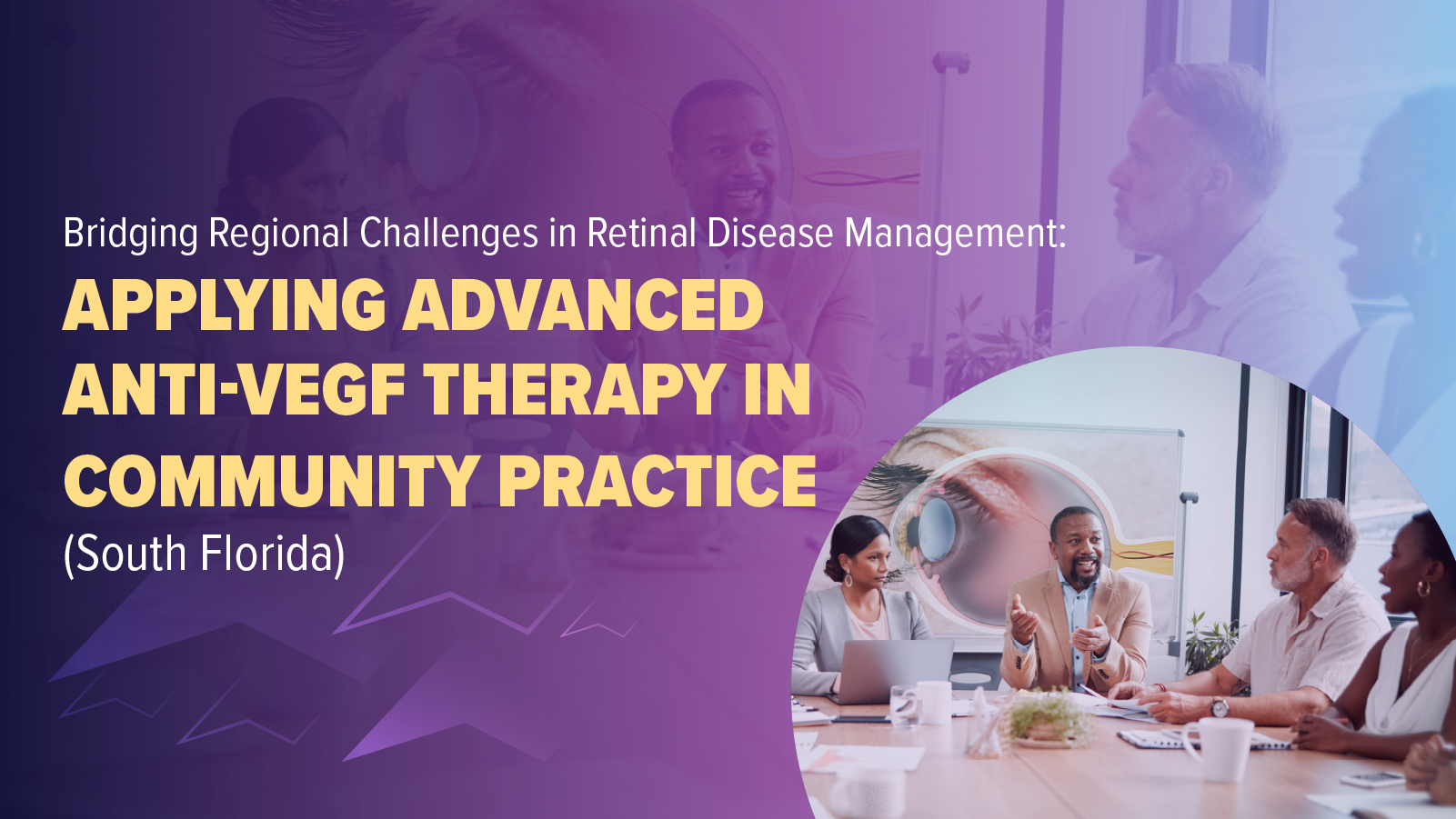 Bridging Regional Challenges in Retinal Disease Management:

APPLYING ADVANCED ANTI-VEGF THERAPY IN COMMUNITY PRACTICE

(South Florida)